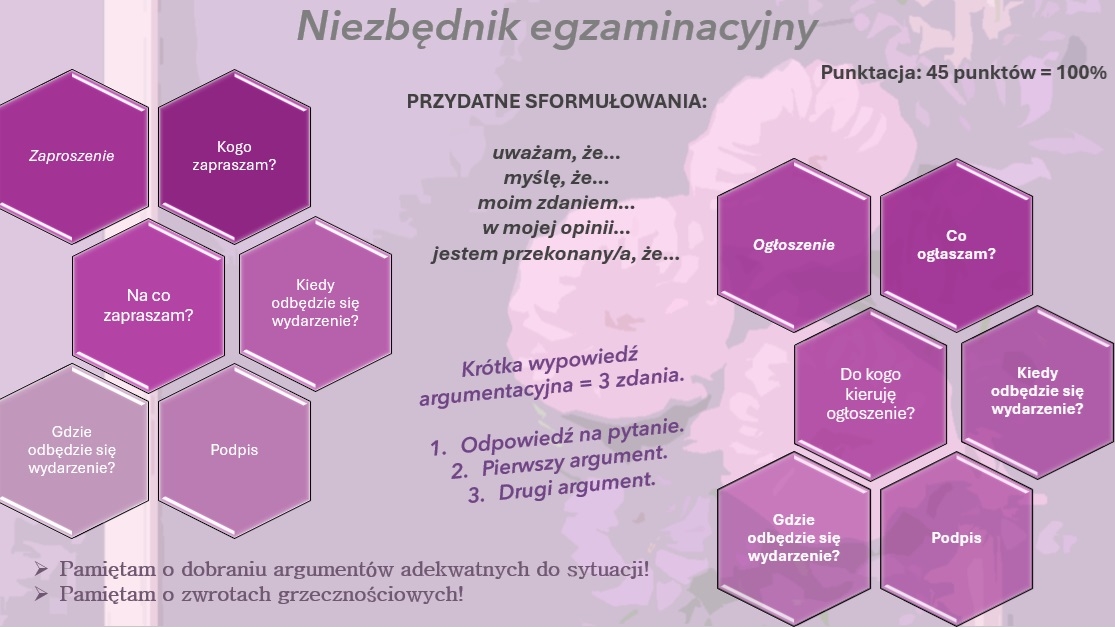 Niezbędnik egzaminacyjny

Punktacja: 45 punktów = 100%

Zaproszenie

Kogo zapraszam?

Na co zapraszam?

Kiedy odbędzie się wydarzenie?

Gdzie odbędzie się wydarzenie?

Podpis

PRZYDATNE SFORMUŁOWANIA:

uważam, że...
myślę, że...
moim zdaniem...
w mojej opinii...
jestem przekonany/a, że...

Krótka wypowiedź argumentacyjna = 3 zdania.

1. Odpowiedź na pytanie.
2. Pierwszy argument.
3. Drugi argument.

Ogłoszenie

Co ogłaszam?

Do kogo kieruję ogłoszenie?

Kiedy odbędzie się wydarzenie?

Gdzie odbędzie się wydarzenie?

Podpis

➢ Pamiętam o dobraniu argumentów adekwatnych do sytuacji!
➢ Pamiętam o zwrotach grzecznościowych!